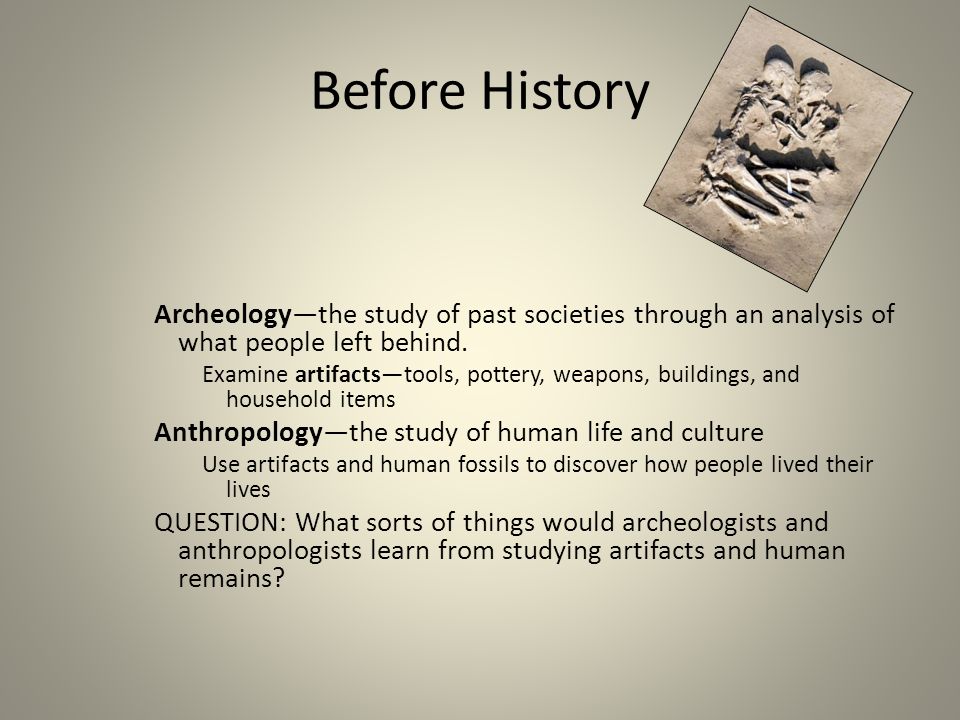 Before History

Archeology—the study of past societies through an analysis of what people left behind.

Examine artifacts—tools, pottery, weapons, buildings, and household items

Anthropology—the study of human life and culture

Use artifacts and human fossils to discover how people lived their lives

QUESTION: What sorts of things would archeologists and anthropologists learn from studying artifacts and human remains?